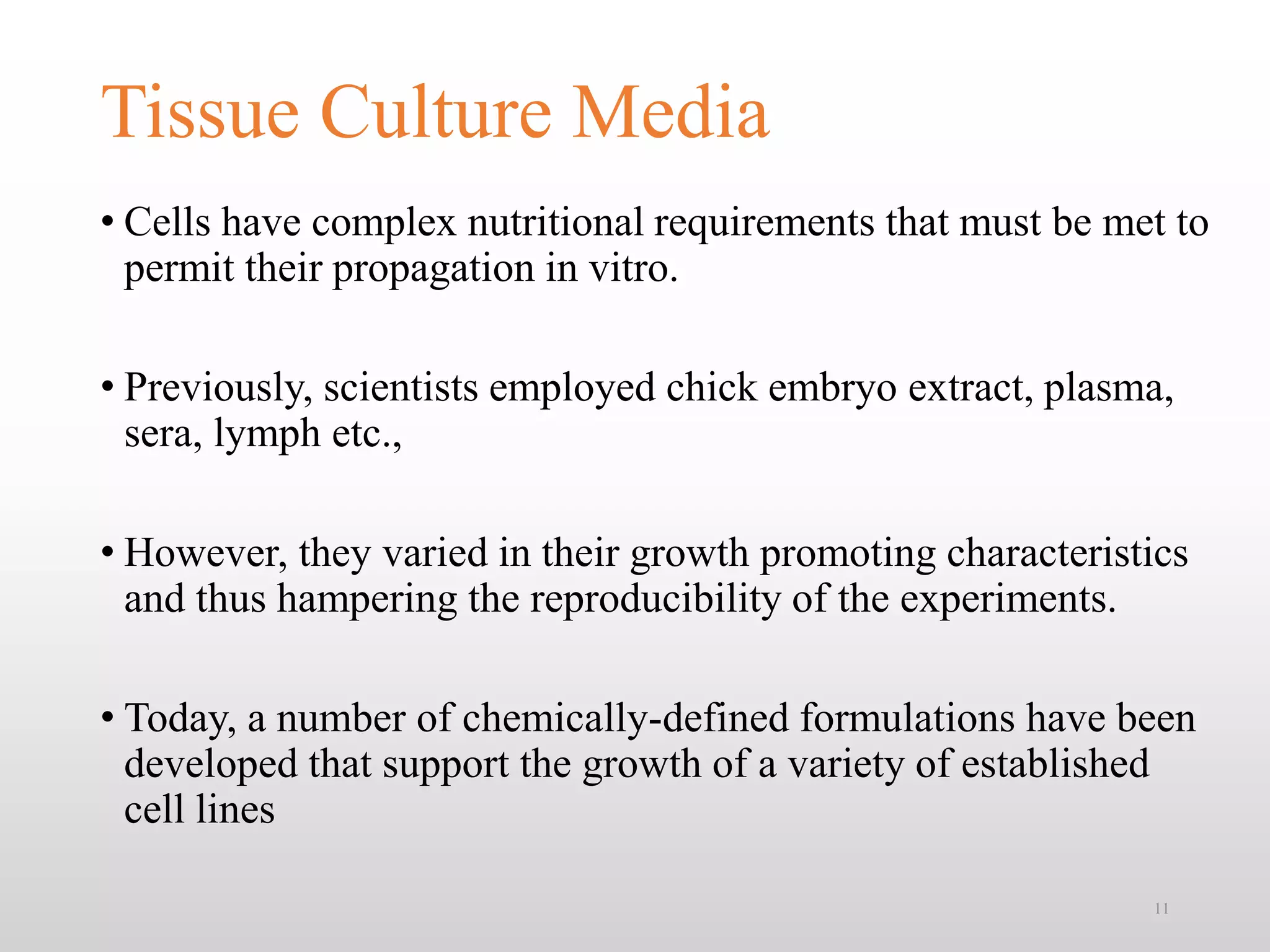 Tissue Culture Media

• Cells have complex nutritional requirements that must be met to permit their propagation in vitro.

• Previously, scientists employed chick embryo extract, plasma, sera, lymph etc.,

• However, they varied in their growth promoting characteristics and thus hampering the reproducibility of the experiments.

• Today, a number of chemically-defined formulations have been developed that support the growth of a variety of established cell lines

11